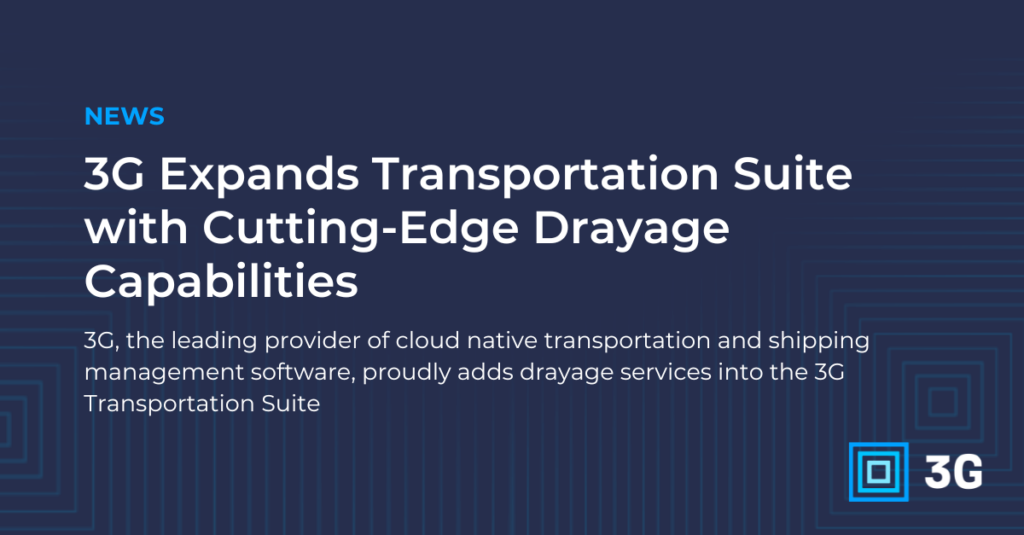 NEWS

3G Expands Transportation Suite with Cutting-Edge Drayage Capabilities

3G, the leading provider of cloud native transportation and shipping management software, proudly adds drayage services into the 3G Transportation Suite

3G